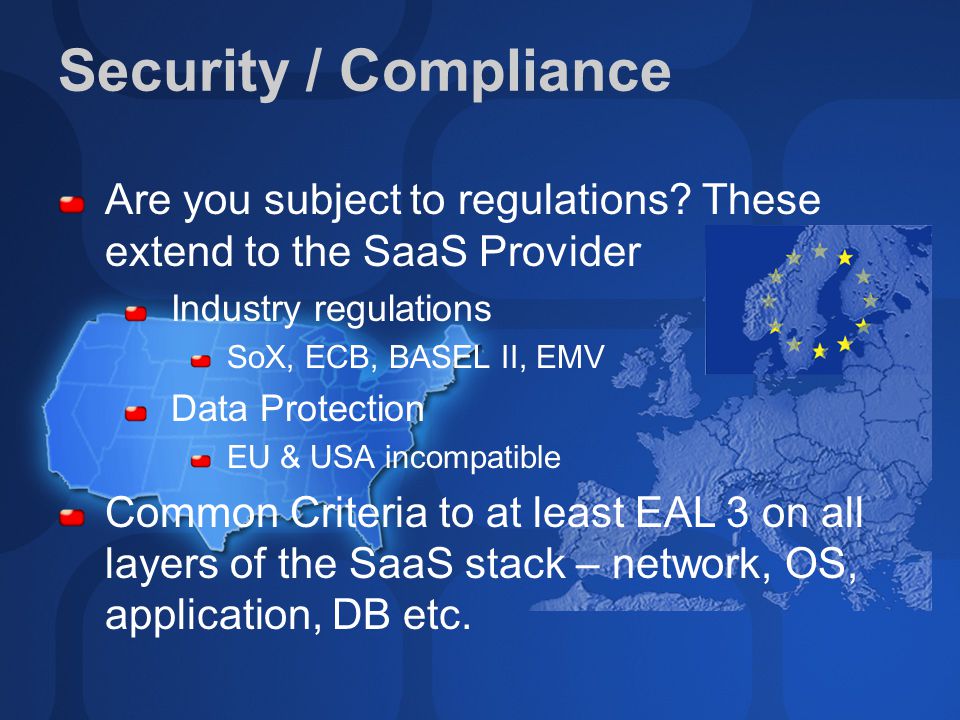 Security / Compliance

Are you subject to regulations? These extend to the SaaS Provider

Industry regulations

SoX, ECB, BASEL II, EMV

Data Protection

EU & USA incompatible

Common Criteria to at least EAL 3 on all layers of the SaaS stack – network, OS, application, DB etc.